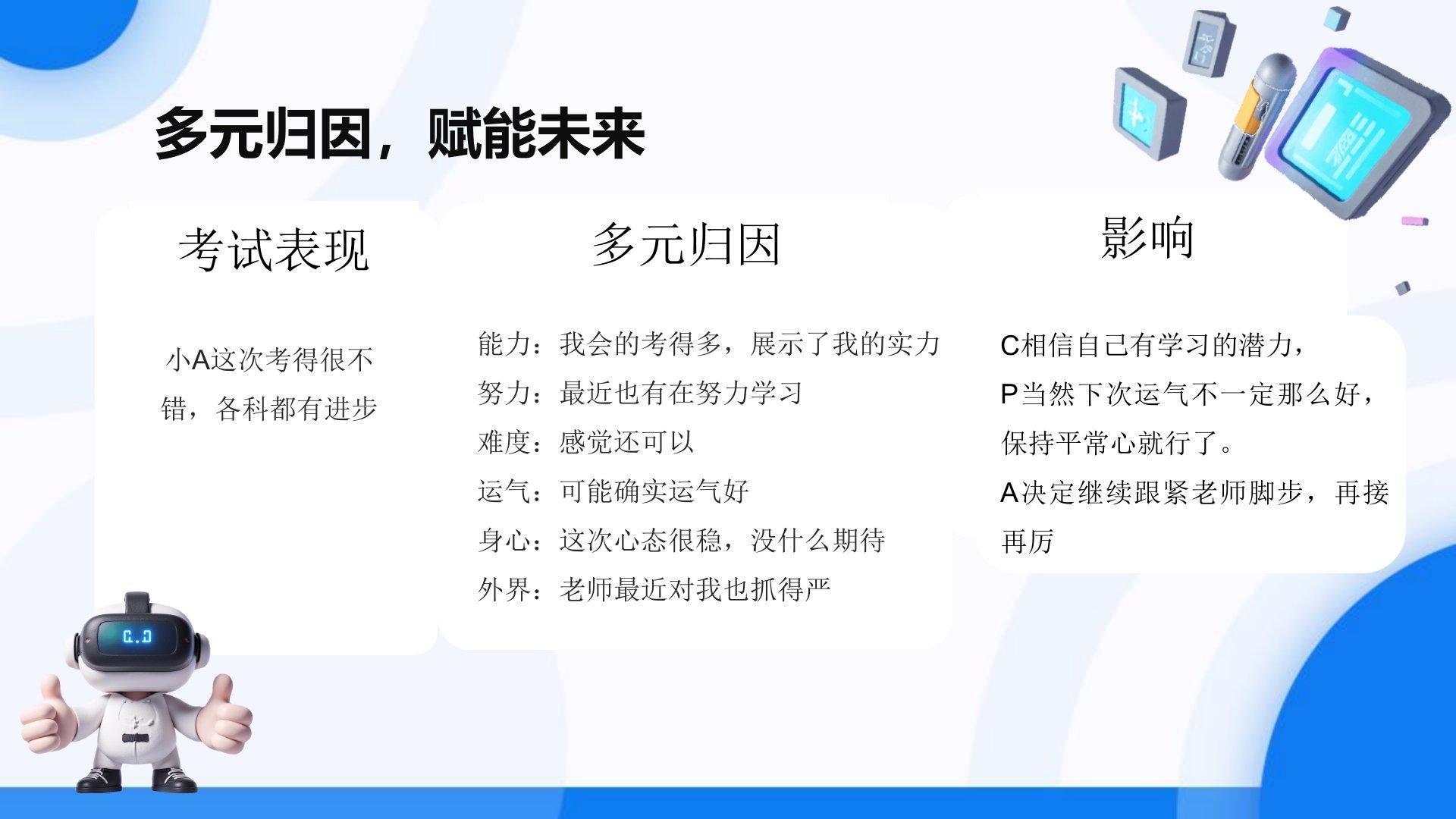 多元归因，赋能未来

考试表现

小A这次考得很不错，各科都有进步

多元归因

能力：我会的考得多，展示了我的实力
努力：最近也有在努力学习
难度：感觉还可以
运气：可能确实运气好
身心：这次心态很稳，没什么期待
外界：老师最近对我也抓得严

影响

C相信自己有学习的潜力，
P当然下次运气不一定那么好，保持平常心就行了。
A决定继续跟紧老师脚步，再接再厉